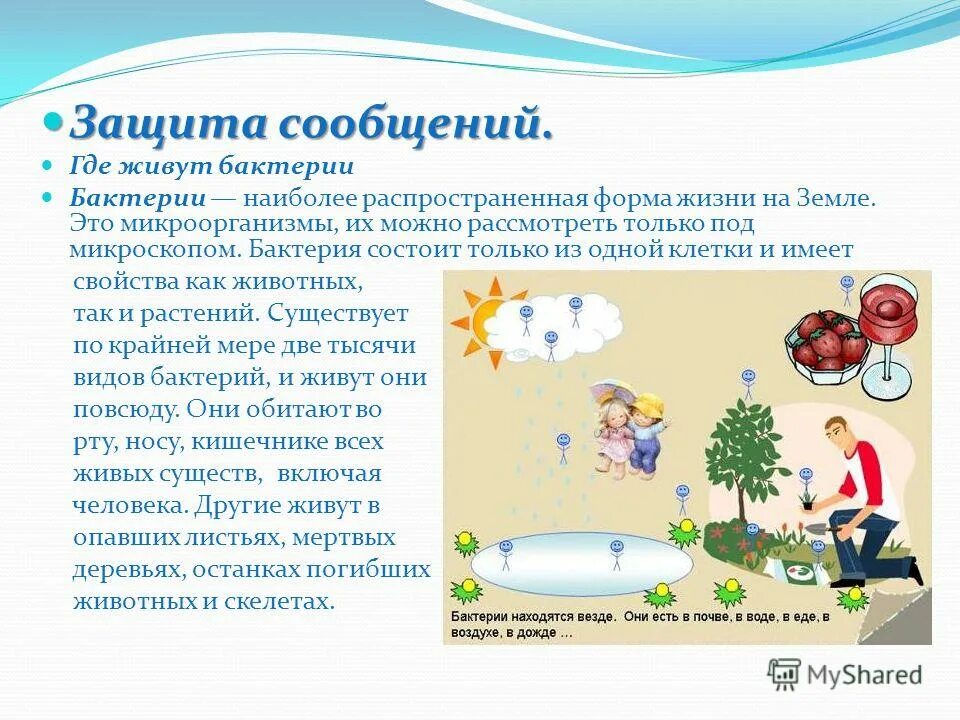 Защита сообщений.

Где живут бактерии

Бактерии — наиболее распространенная форма жизни на Земле. Это микроорганизмы, их можно рассмотреть только под микроскопом. Бактерия состоит только из одной клетки и имеет свойства как животных, так и растений. Существует по крайней мере две тысячи видов бактерий, и живут они повсюду. Они обитают во рту, носу, кишечнике всех живых существ, включая человека. Другие живут в опавших листьях, мертвых деревьях, останках погибших животных и скелетах.

Бактерии находятся везде. Они есть в почве, в воде, в еде, в воздухе, в дожде ...

MyShared